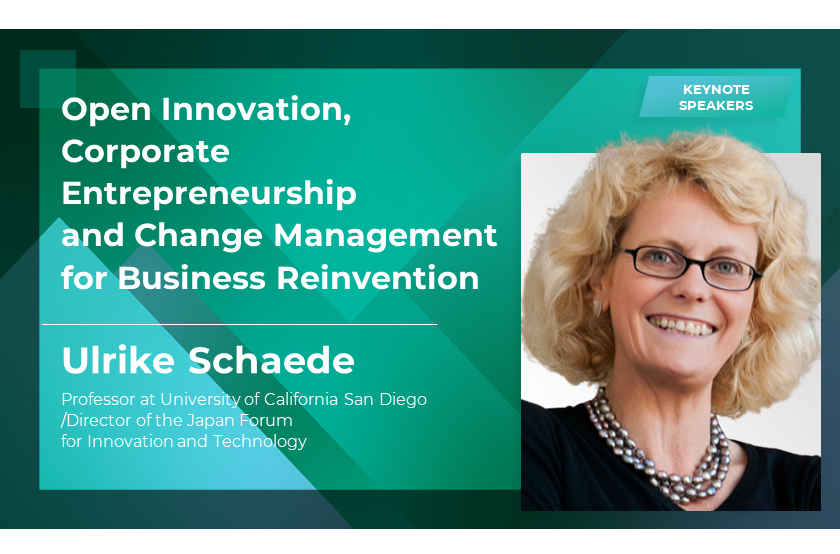 KEYNOTE SPEAKERS

Open Innovation, Corporate Entrepreneurship and Change Management for Business Reinvention

Ulrike Schaede

Professor at University of California San Diego /Director of the Japan Forum for Innovation and Technology